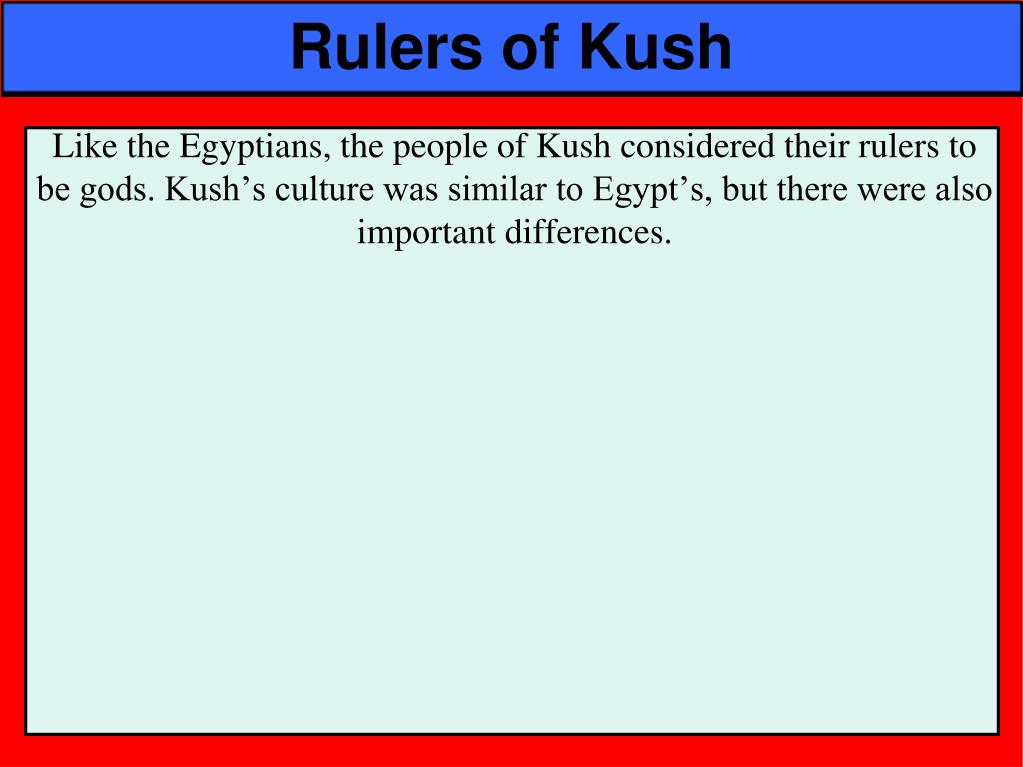 Rulers of Kush

Like the Egyptians, the people of Kush considered their rulers to be gods. Kush’s culture was similar to Egypt’s, but there were also important differences.